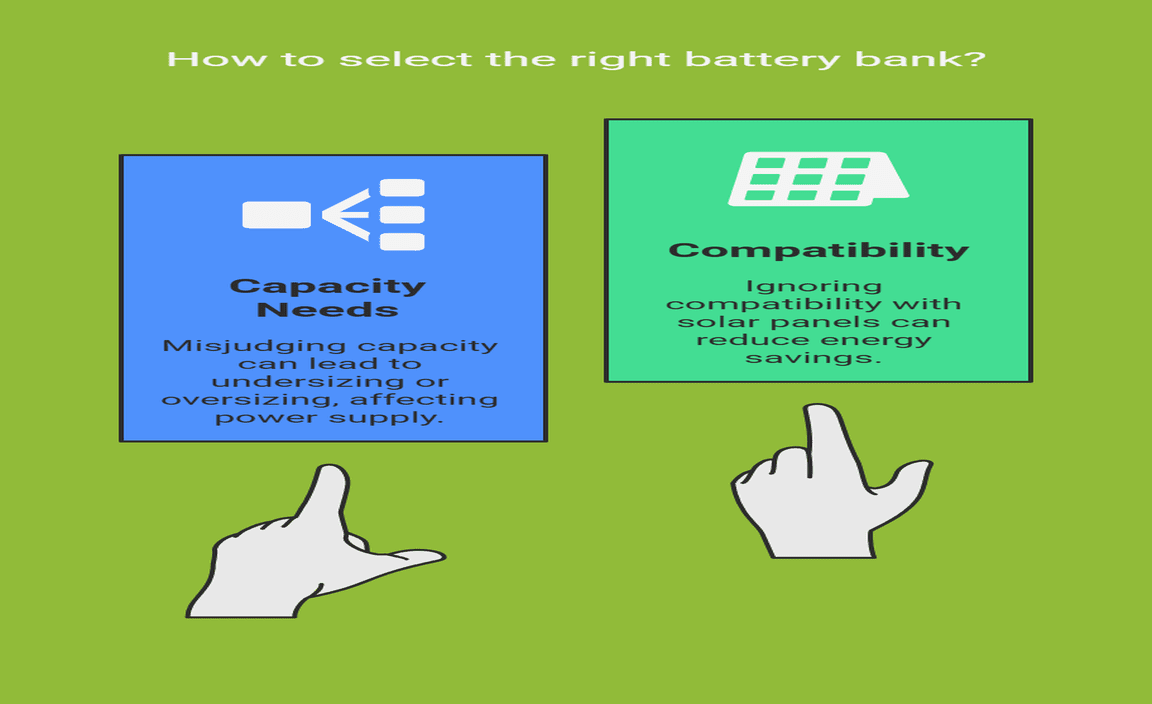 How to select the right battery bank?

Capacity Needs

Misjudging capacity can lead to undersizing or oversizing, affecting power supply.

Compatibility

Ignoring compatibility with solar panels can reduce energy savings.